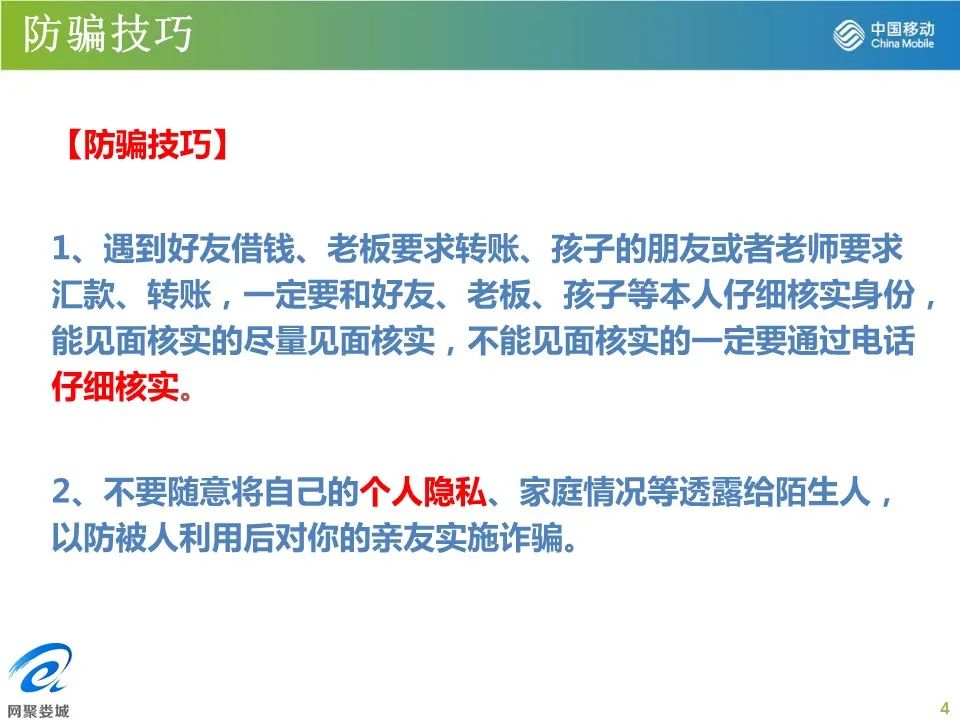 防骗技巧

中国移动
China Mobile

【防骗技巧】

1、遇到好友借钱、老板要求转账、孩子的朋友或者老师要求汇款、转账，一定要和好友、老板、孩子等本人仔细核实身份，能见面核实的尽量见面核实，不能见面核实的一定要通过电话仔细核实。

2、不要随意将自己的个人隐私、家庭情况等透露给陌生人，以防被人利用后对你的亲友实施诈骗。

网聚娄城

4